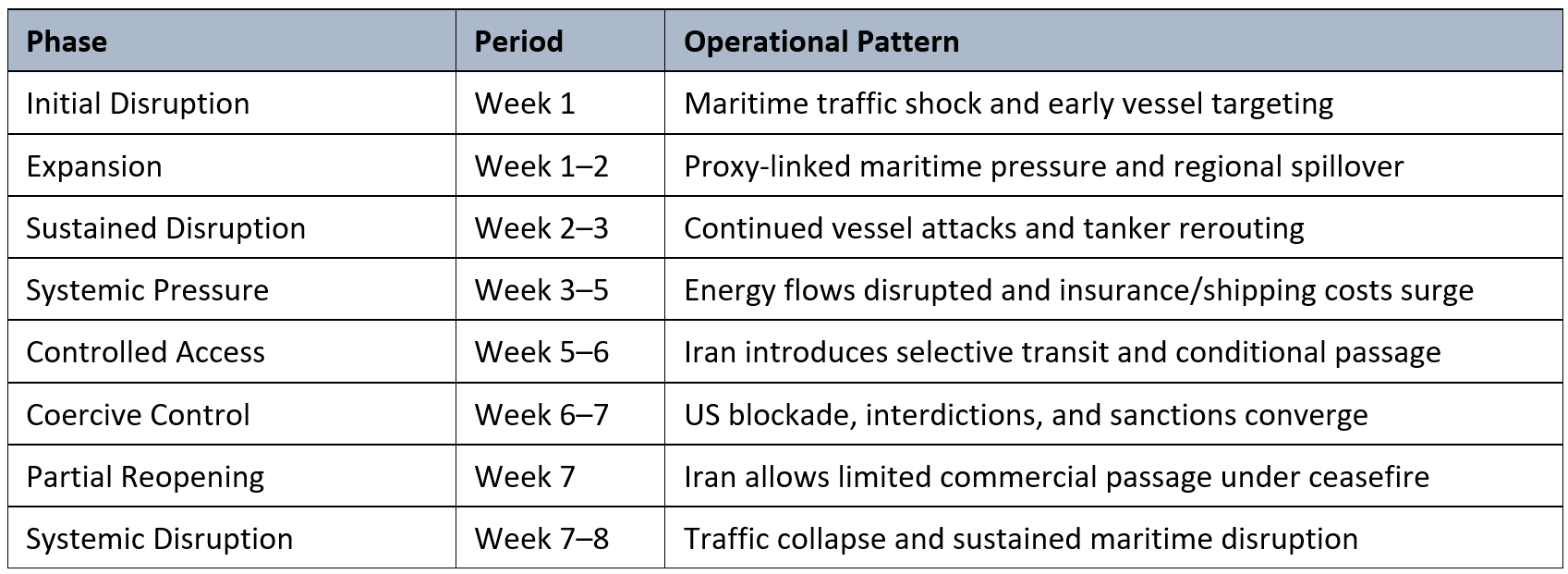 | Phase | Period | Operational Pattern |
|---|---|---|
| Initial Disruption | Week 1 | Maritime traffic shock and early vessel targeting |
| Expansion | Week 1–2 | Proxy-linked maritime pressure and regional spillover |
| Sustained Disruption | Week 2–3 | Continued vessel attacks and tanker rerouting |
| Systemic Pressure | Week 3–5 | Energy flows disrupted and insurance/shipping costs surge |
| Controlled Access | Week 5–6 | Iran introduces selective transit and conditional passage |
| Coercive Control | Week 6–7 | US blockade, interdictions, and sanctions converge |
| Partial Reopening | Week 7 | Iran allows limited commercial passage under ceasefire |
| Systemic Disruption | Week 7–8 | Traffic collapse and sustained maritime disruption |